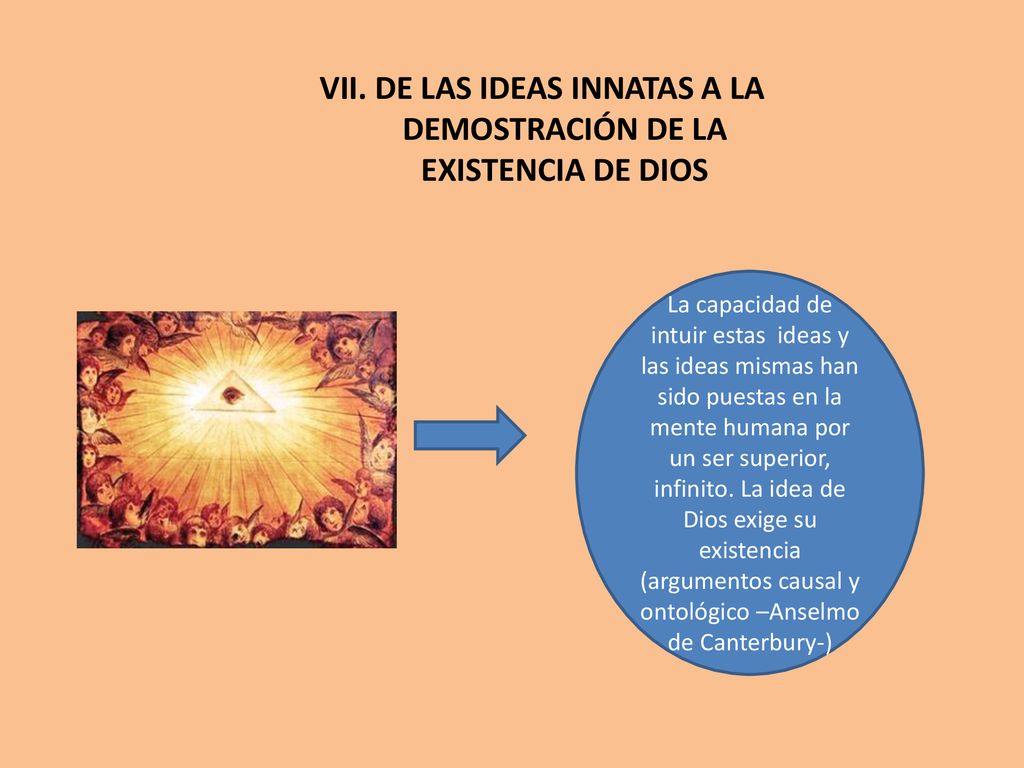 VII. DE LAS IDEAS INNATAS A LA DEMOSTRACIÓN DE LA EXISTENCIA DE DIOS

La capacidad de intuir estas ideas y las ideas mismas han sido puestas en la mente humana por un ser superior, infinito. La idea de Dios exige su existencia (argumentos causal y ontológico –Anselmo de Canterbury-)